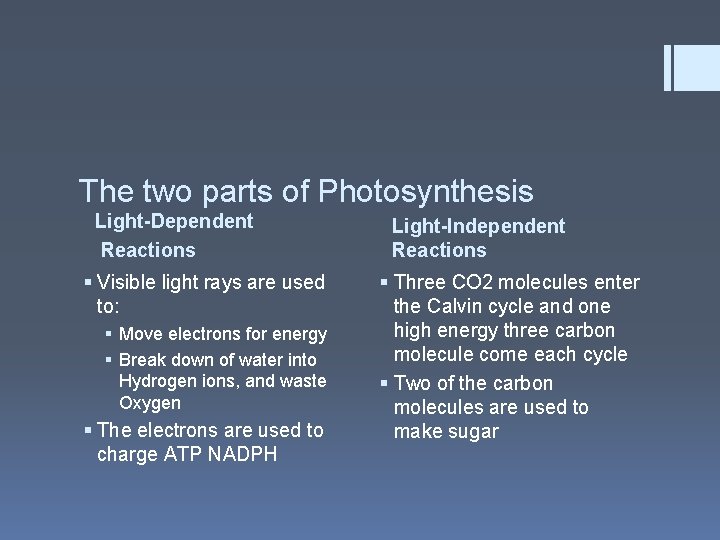 The two parts of Photosynthesis

Light-Dependent Reactions

▪ Visible light rays are used to:
  ▪ Move electrons for energy
  ▪ Break down of water into Hydrogen ions, and waste Oxygen
▪ The electrons are used to charge ATP NADPH

Light-Independent Reactions

▪ Three CO2 molecules enter the Calvin cycle and one high energy three carbon molecule come each cycle
▪ Two of the carbon molecules are used to make sugar